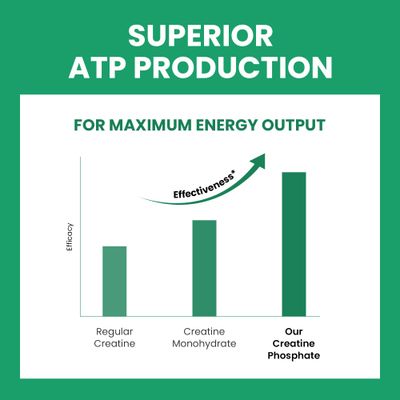 SUPERIOR ATP PRODUCTION

FOR MAXIMUM ENERGY OUTPUT

Effectiveness*

Efficacy

Regular Creatine

Creatine Monohydrate

Our Creatine Phosphate